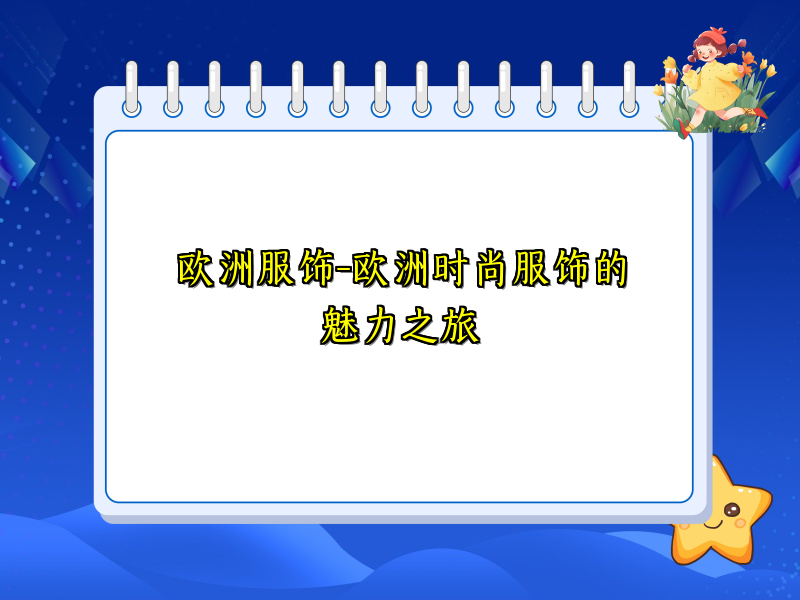 欧洲服饰-欧洲时尚服饰的魅力之旅